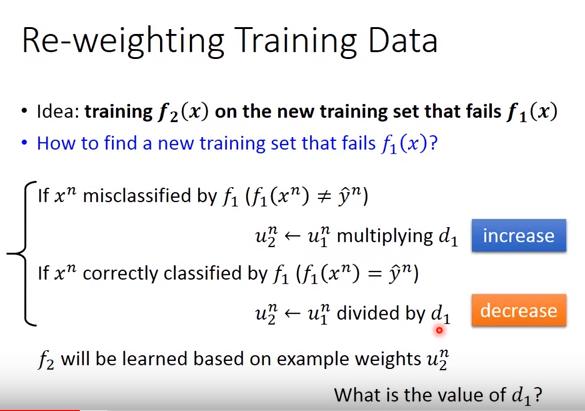 Re-weighting Training Data

• Idea: **training $f_2(x)$ on the new training set that fails $f_1(x)$**
• How to find a new training set that fails $f_1(x)$?

If $x^n$ misclassified by $f_1$ ($f_1(x^n) \neq \hat{y}^n$)

$u_2^n \leftarrow u_1^n$ multiplying $d_1$ increase

If $x^n$ correctly classified by $f_1$ ($f_1(x^n) = \hat{y}^n$)

$u_2^n \leftarrow u_1^n$ divided by $d_1$ decrease

$f_2$ will be learned based on example weights $u_2^n$

What is the value of $d_1$?